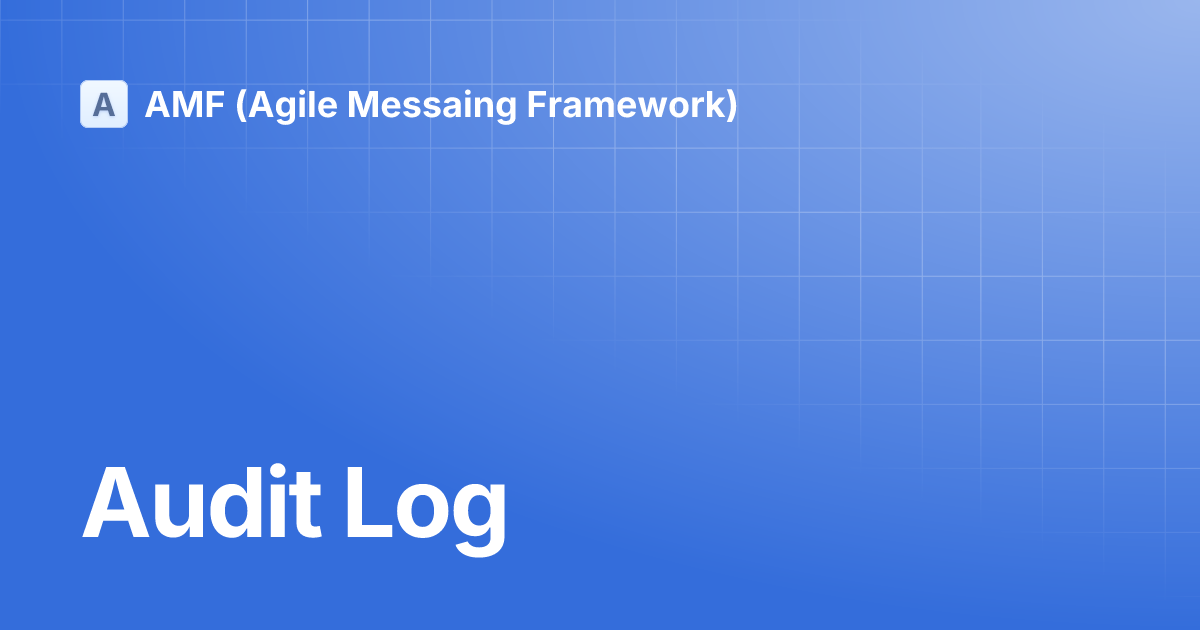 A AMF (Agile Messaing Framework)

Audit Log